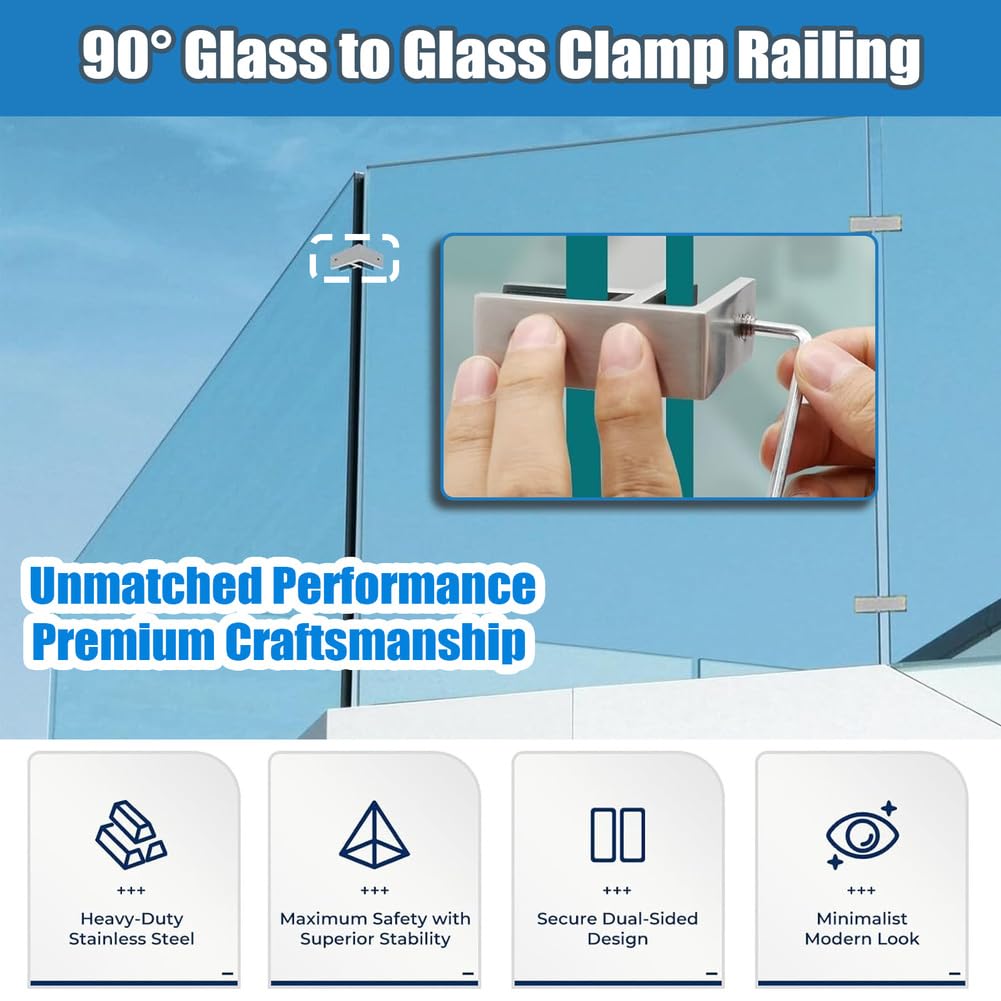 90° Glass to Glass Clamp Railing

Unmatched Performance
Premium Craftsmanship

+++
Heavy-Duty Stainless Steel

+++
Maximum Safety with Superior Stability

+++
Secure Dual-Sided Design

+++
Minimalist Modern Look